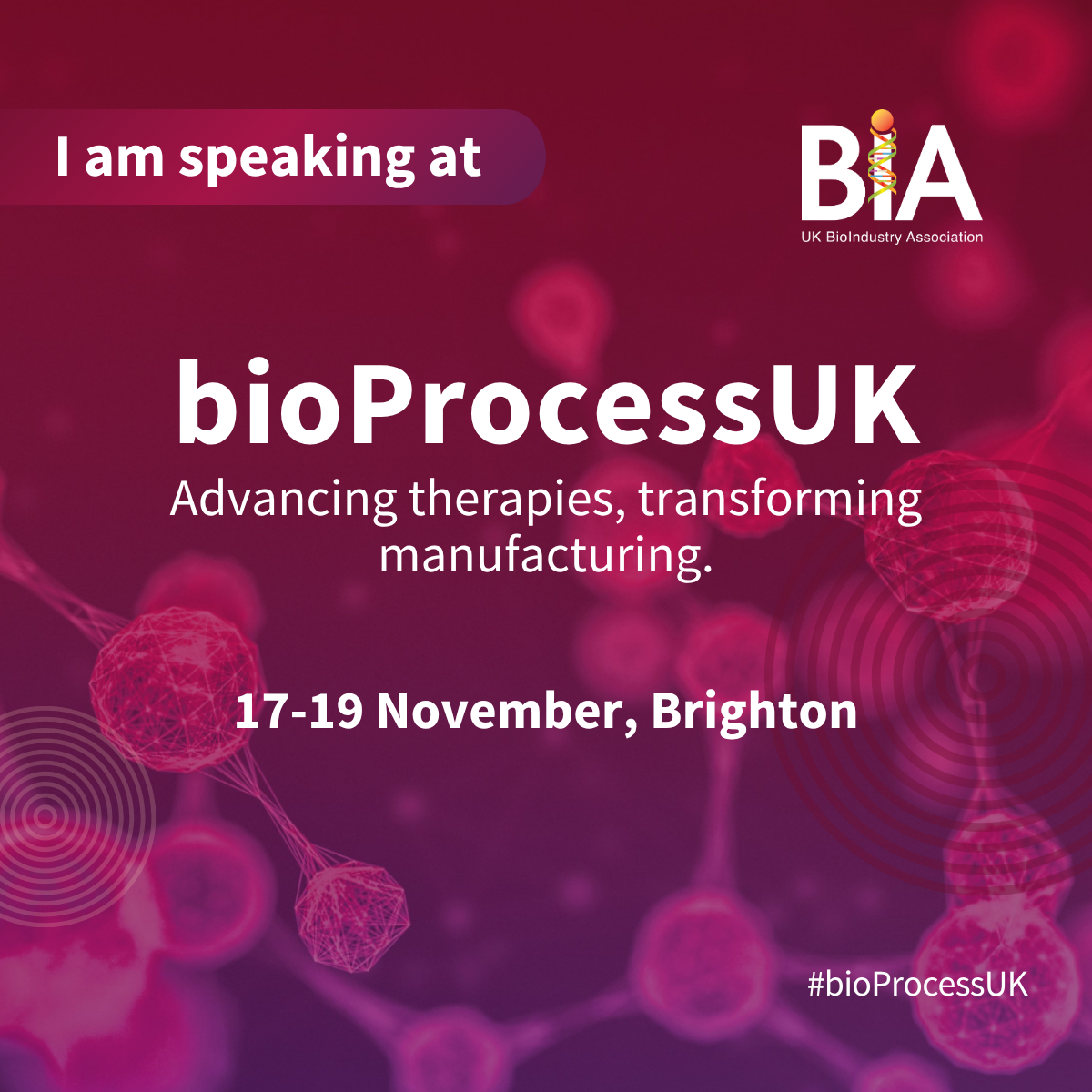 I am speaking at

BIA
UK BioIndustry Association

bioProcessUK
Advancing therapies, transforming manufacturing.

17-19 November, Brighton

#bioProcessUK